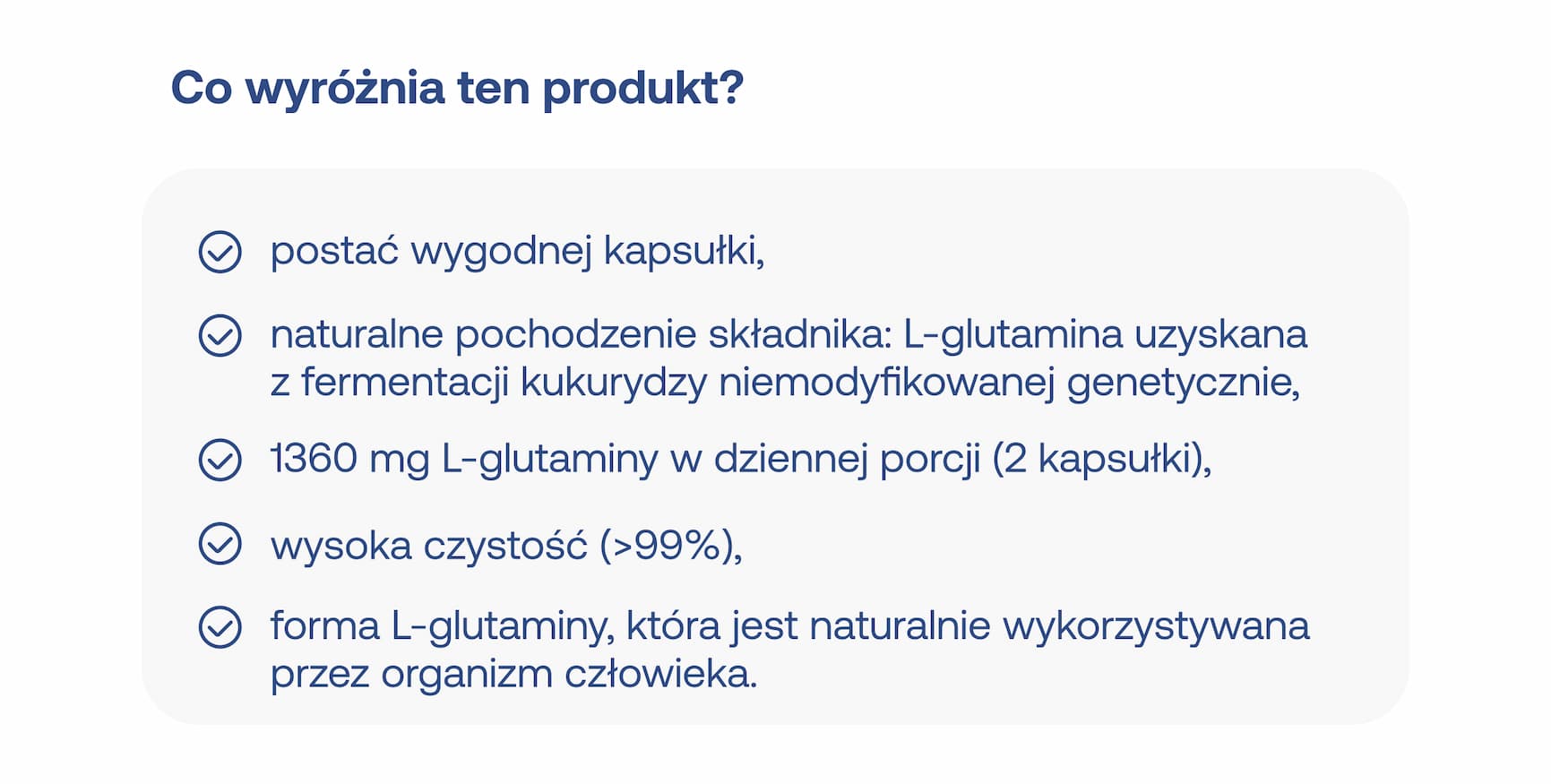 Co wyróżnia ten produkt?

postać wygodnej kapsułki,

naturalne pochodzenie składnika: L-glutamina uzyskana z fermentacji kukurydzy niemodyfikowanej genetycznie,

1360 mg L-glutaminy w dziennej porcji (2 kapsułki),

wysoka czystość (>99%),

forma L-glutaminy, która jest naturalnie wykorzystywana przez organizm człowieka.